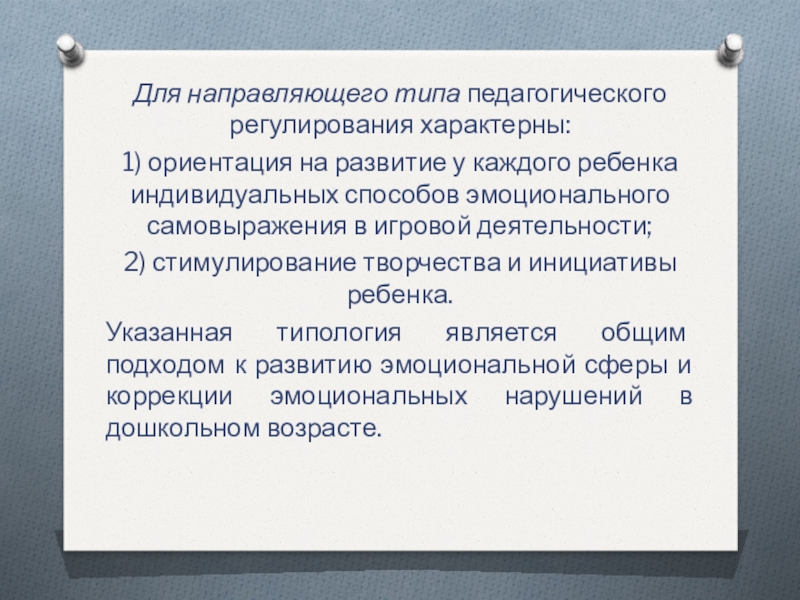 Для направляющего типа педагогического регулирования характерны:

1) ориентация на развитие у каждого ребенка индивидуальных способов эмоционального самовыражения в игровой деятельности;

2) стимулирование творчества и инициативы ребенка.

Указанная типология является общим подходом к развитию эмоциональной сферы и коррекции эмоциональных нарушений в дошкольном возрасте.